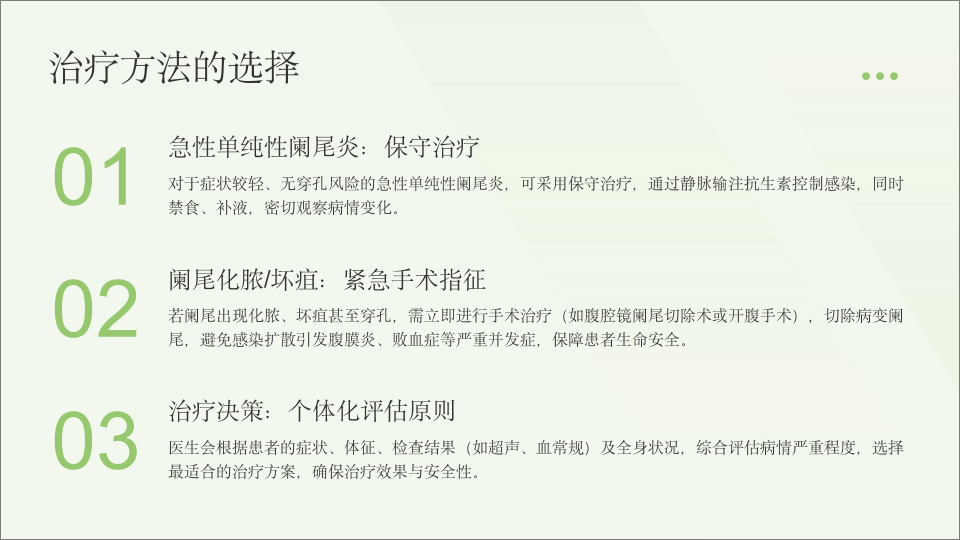 治疗方法的选择

01

急性单纯性阑尾炎：保守治疗

对于症状较轻、无穿孔风险的急性单纯性阑尾炎，可采用保守治疗，通过静脉输注抗生素控制感染，同时禁食、补液，密切观察病情变化。

02

阑尾化脓/坏疽：紧急手术指征

若阑尾出现化脓、坏疽甚至穿孔，需立即进行手术治疗（如腹腔镜阑尾切除术或开腹手术），切除病变阑尾，避免感染扩散引发腹膜炎、败血症等严重并发症，保障患者生命安全。

03

治疗决策：个体化评估原则

医生会根据患者的症状、体征、检查结果（如超声、血常规）及全身状况，综合评估病情严重程度，选择最适合的治疗方案，确保治疗效果与安全性。